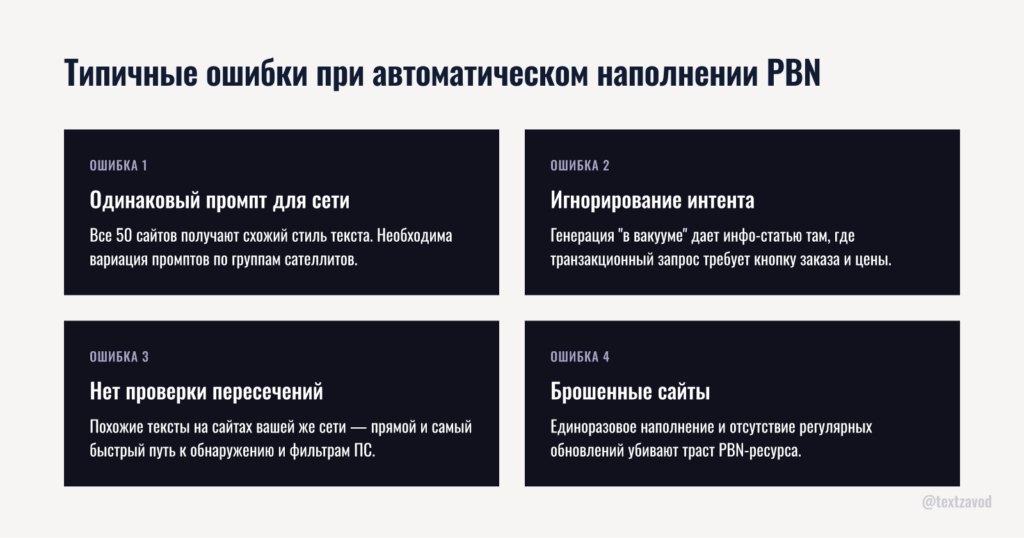 Типичные ошибки при автоматическом наполнении PBN

ОШИБКА 1

Одинаковый промпт для сети

Все 50 сайтов получают схожий стиль текста. Необходима вариация промптов по группам сателлитов.

ОШИБКА 2

Игнорирование интента

Генерация "в вакууме" дает инфо-статью там, где транзакционный запрос требует кнопку заказа и цены.

ОШИБКА 3

Нет проверки пересечений

Похожие тексты на сайтах вашей же сети — прямой и самый быстрый путь к обнаружению и фильтрам ПС.

ОШИБКА 4

Брошенные сайты

Единоразовое наполнение и отсутствие регулярных обновлений убивают траст PBN-ресурса.

@textzavod